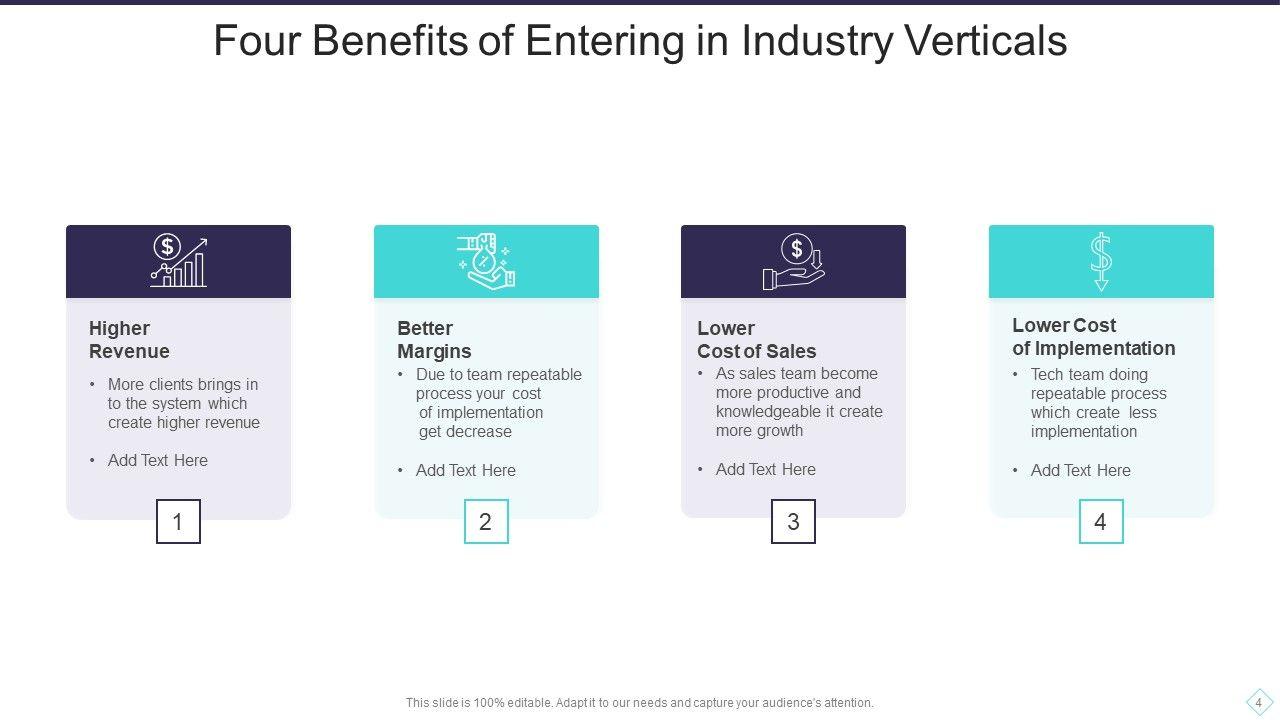 Four Benefits of Entering in Industry Verticals

Higher Revenue

• More clients brings in to the system which create higher revenue

• Add Text Here

1

Better Margins

• Due to team repeatable process your cost of implementation get decrease

• Add Text Here

2

Lower Cost of Sales

• As sales team become more productive and knowledgeable it create more growth

• Add Text Here

3

Lower Cost of Implementation

• Tech team doing repeatable process which create less implementation

• Add Text Here

4

This slide is 100% editable. Adapt it to our needs and capture your audience's attention.

4